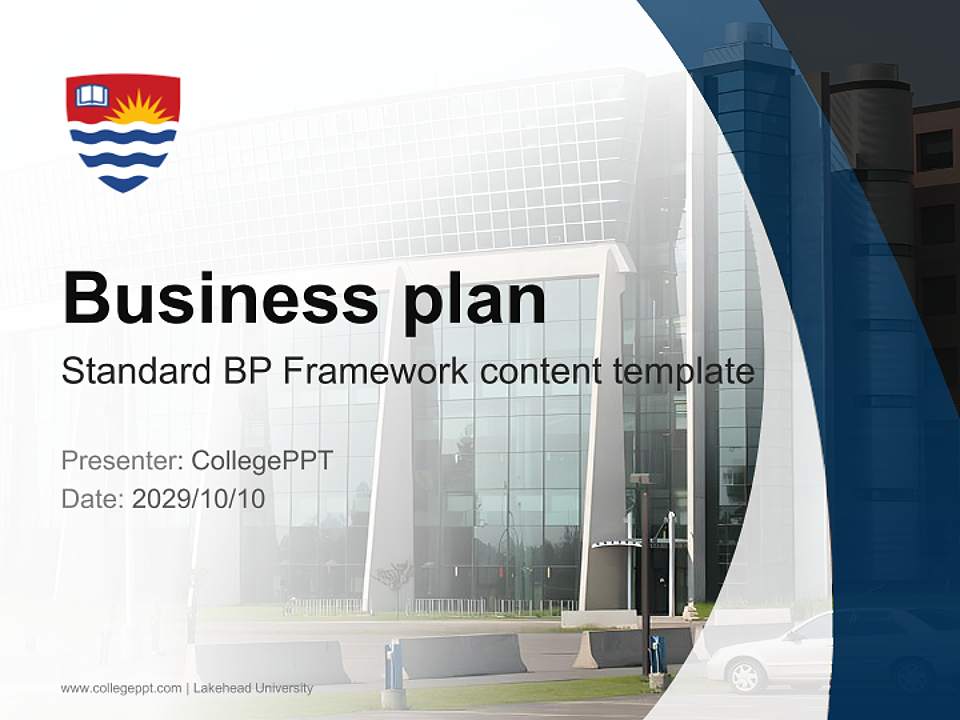 Business plan

Standard BP Framework content template

Presenter: CollegePPT
Date: 2029/10/10

www.collegeppt.com | Lakehead University